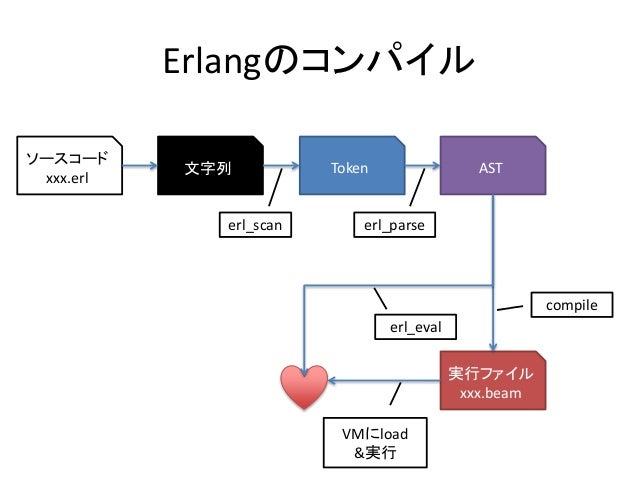 Erlangのコンパイル

ソースコード
xxx.erl

文字列

Token

AST

erl_scan

erl_parse

compile

erl_eval

実行ファイル
xxx.beam

VMにload
&実行